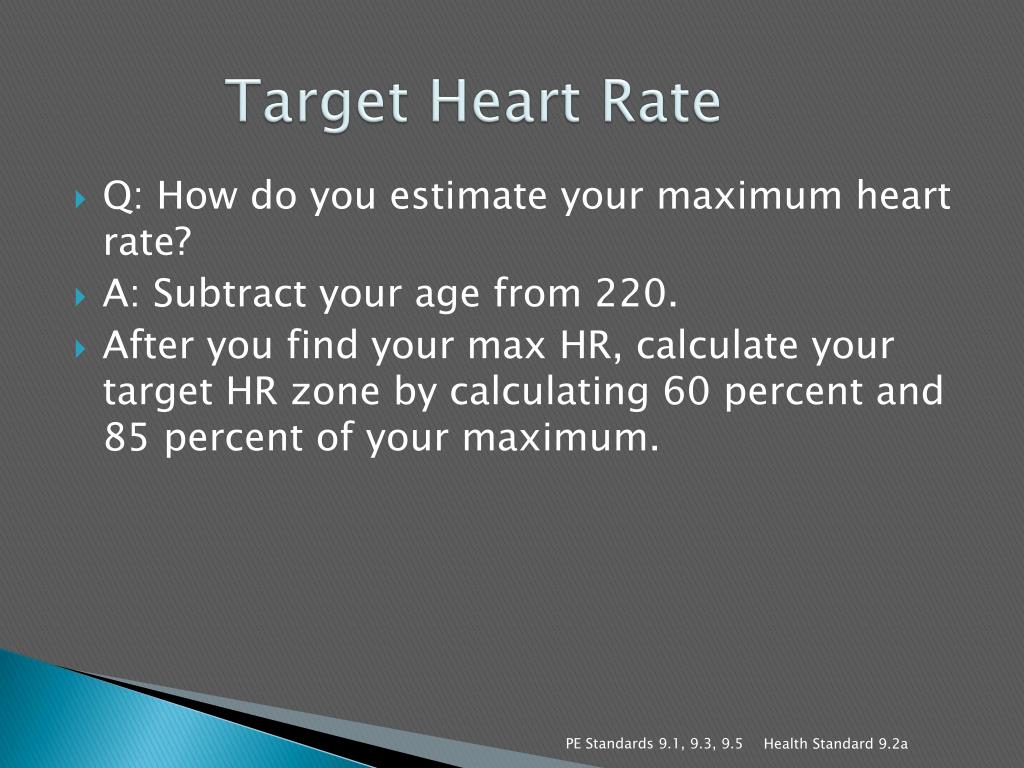 Target Heart Rate

Q: How do you estimate your maximum heart rate?
A: Subtract your age from 220.
After you find your max HR, calculate your target HR zone by calculating 60 percent and 85 percent of your maximum.

PE Standards 9.1, 9.3, 9.5 Health Standard 9.2a